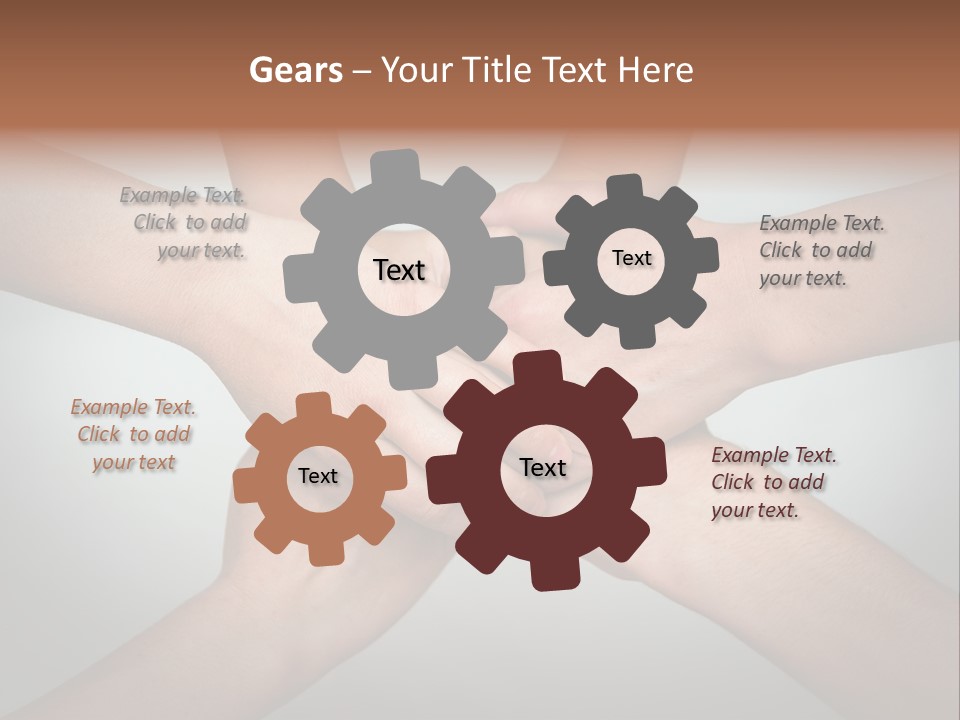 Gears – Your Title Text Here

Example Text. Click to add your text.

Text

Text

Example Text. Click to add your text.

Example Text. Click to add your text

Text

Text

Example Text. Click to add your text.